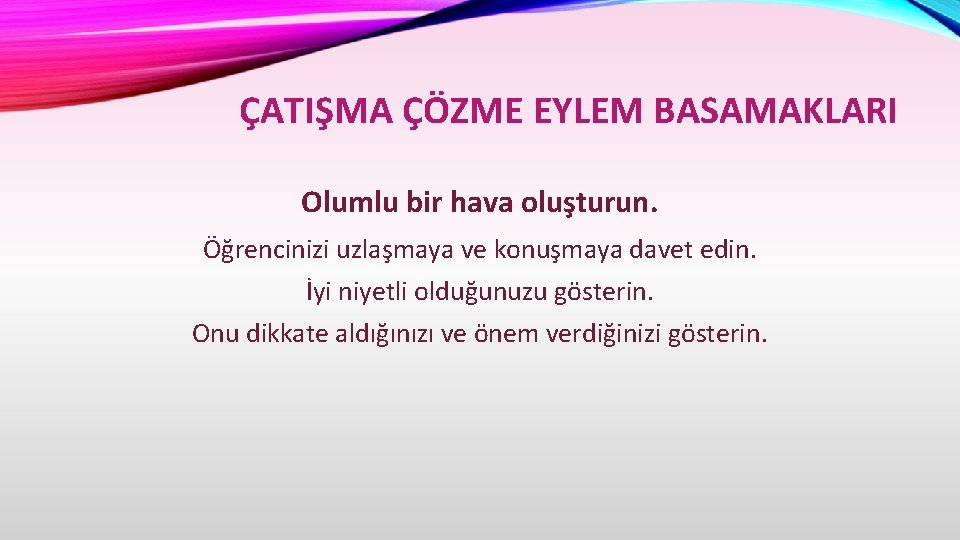 ÇATIŞMA ÇÖZME EYLEM BASAMAKLARI

Olumlu bir hava oluşturun.

Öğrencinizi uzlaşmaya ve konuşmaya davet edin.

İyi niyetli olduğunuzu gösterin.

Onu dikkate aldığınızı ve önem verdiğinizi gösterin.